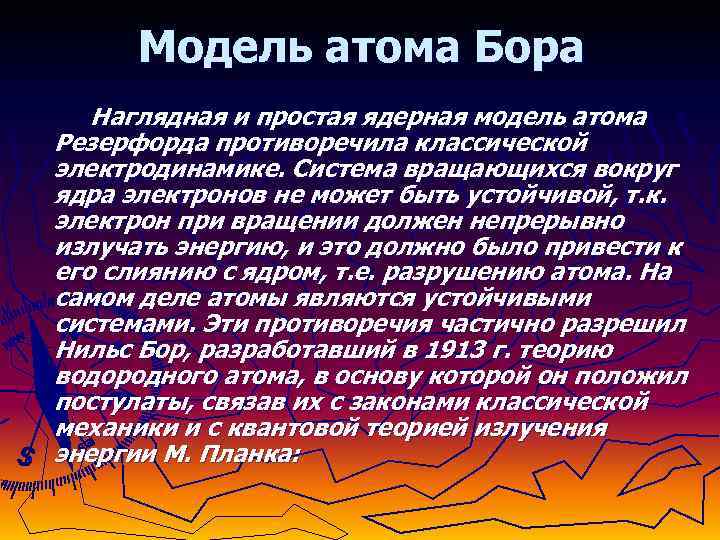 Модель атома Бора

Наглядная и простая ядерная модель атома Резерфорда противоречила классической электродинамике. Система вращающихся вокруг ядра электронов не может быть устойчивой, т.к. электрон при вращении должен непрерывно излучать энергию, и это должно было привести к его слиянию с ядром, т.е. разрушению атома. На самом деле атомы являются устойчивыми системами. Эти противоречия частично разрешил Нильс Бор, разработавший в 1913 г. теорию водородного атома, в основу которой он положил постулаты, связав их с законами классической механики и с квантовой теорией излучения энергии М. Планка:

S